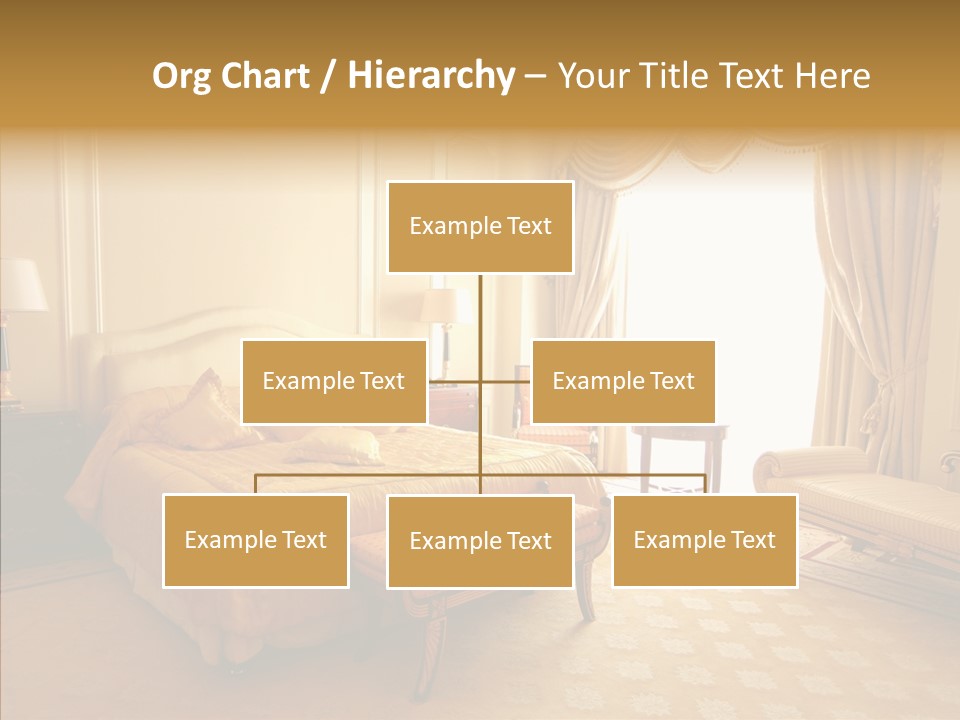 Org Chart / Hierarchy – Your Title Text Here

Example Text

Example Text

Example Text

Example Text

Example Text

Example Text